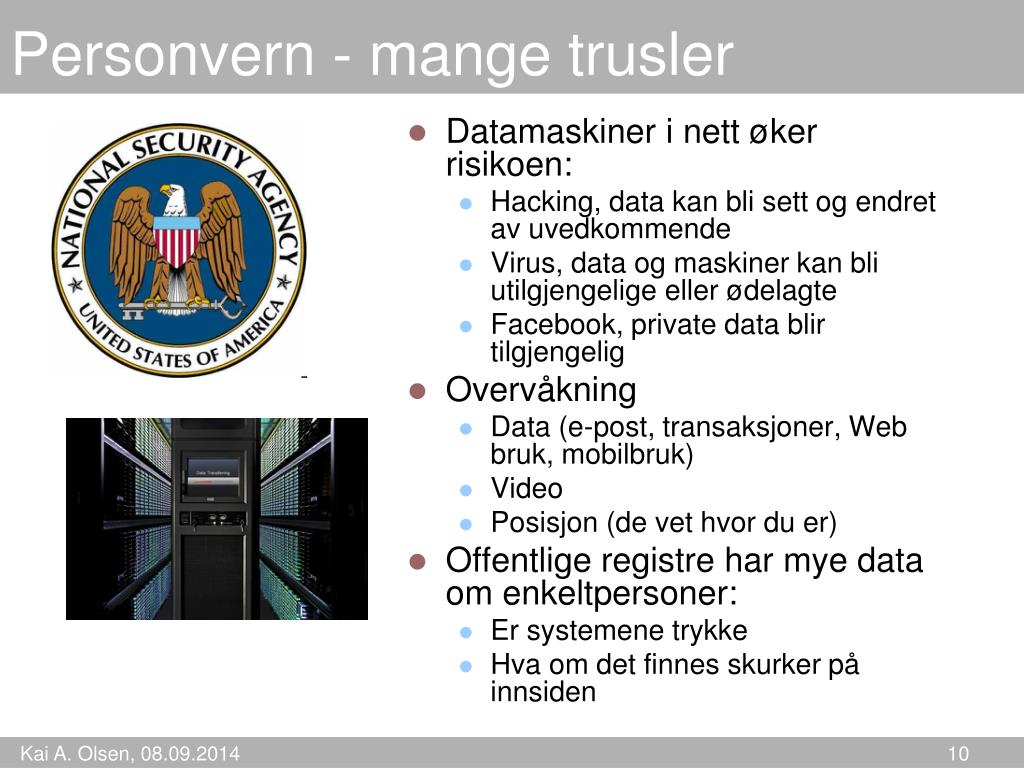 Personvern - mange trusler

NATIONAL SECURITY AGENCY
UNITED STATES OF AMERICA

Data Transferring

- Datamaskiner i nett øker risikoen:
  - Hacking, data kan bli sett og endret av uvedkommende
  - Virus, data og maskiner kan bli utilgjengelige eller ødelagte
  - Facebook, private data blir tilgjengelig
- Overvåkning
  - Data (e-post, transaksjoner, Web bruk, mobilbruk)
  - Video
  - Posisjon (de vet hvor du er)
- Offentlige registre har mye data om enkeltpersoner:
  - Er systemene trykke
  - Hva om det finnes skurker på innsiden

Kai A. Olsen, 08.09.2014

10